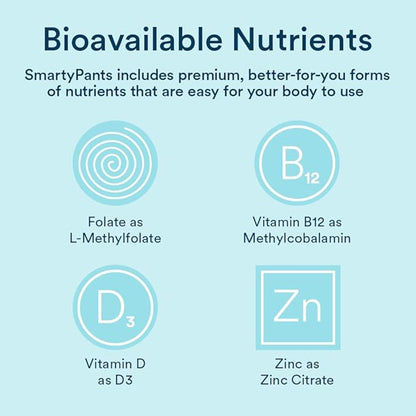 Bioavailable Nutrients

SmartyPants includes premium, better-for-you forms of nutrients that are easy for your body to use

Folate as L-Methylfolate

$B_{12}$

Vitamin B12 as Methylcobalamin

$D_3$

Vitamin D as D3

Zn

Zinc as Zinc Citrate